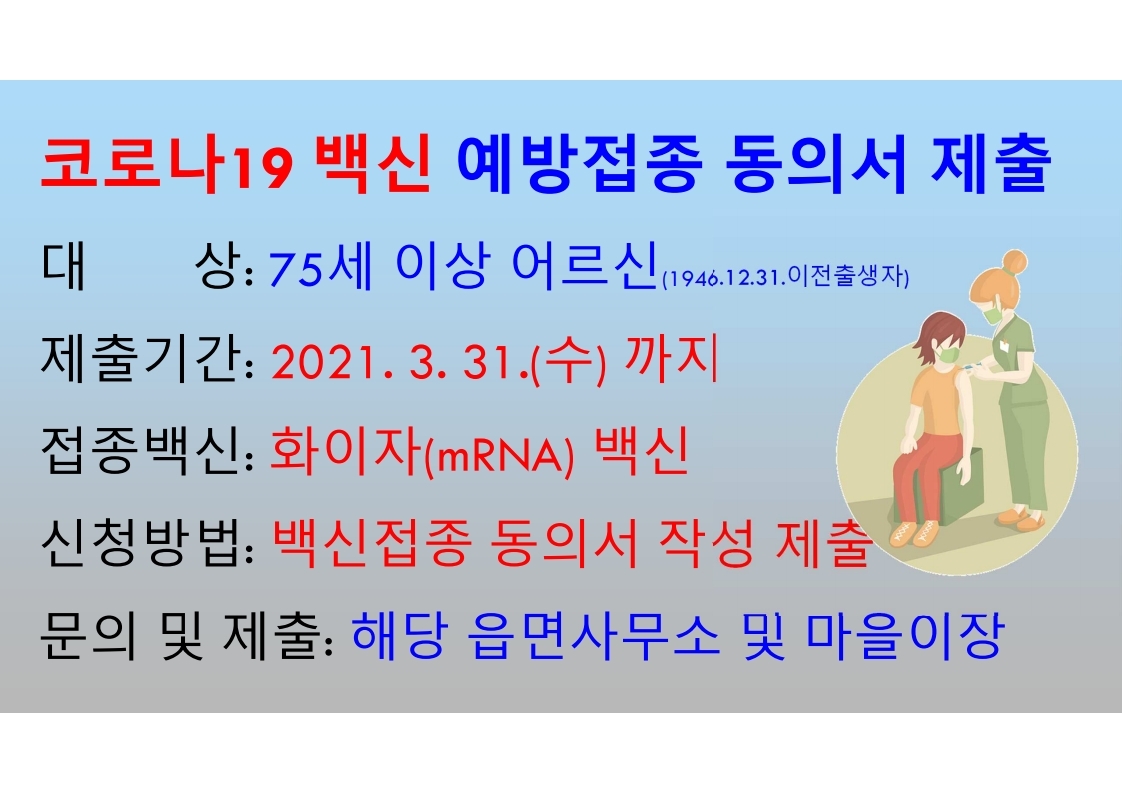 코로나19 백신 예방접종 동의서 제출

대　　상: 75세 이상 어르신(1946.12.31.이전출생자)

제출기간: 2021. 3. 31.(수) 까지

접종백신: 화이자(mRNA) 백신

신청방법: 백신접종 동의서 작성 제출

문의 및 제출: 해당 읍면사무소 및 마을이장